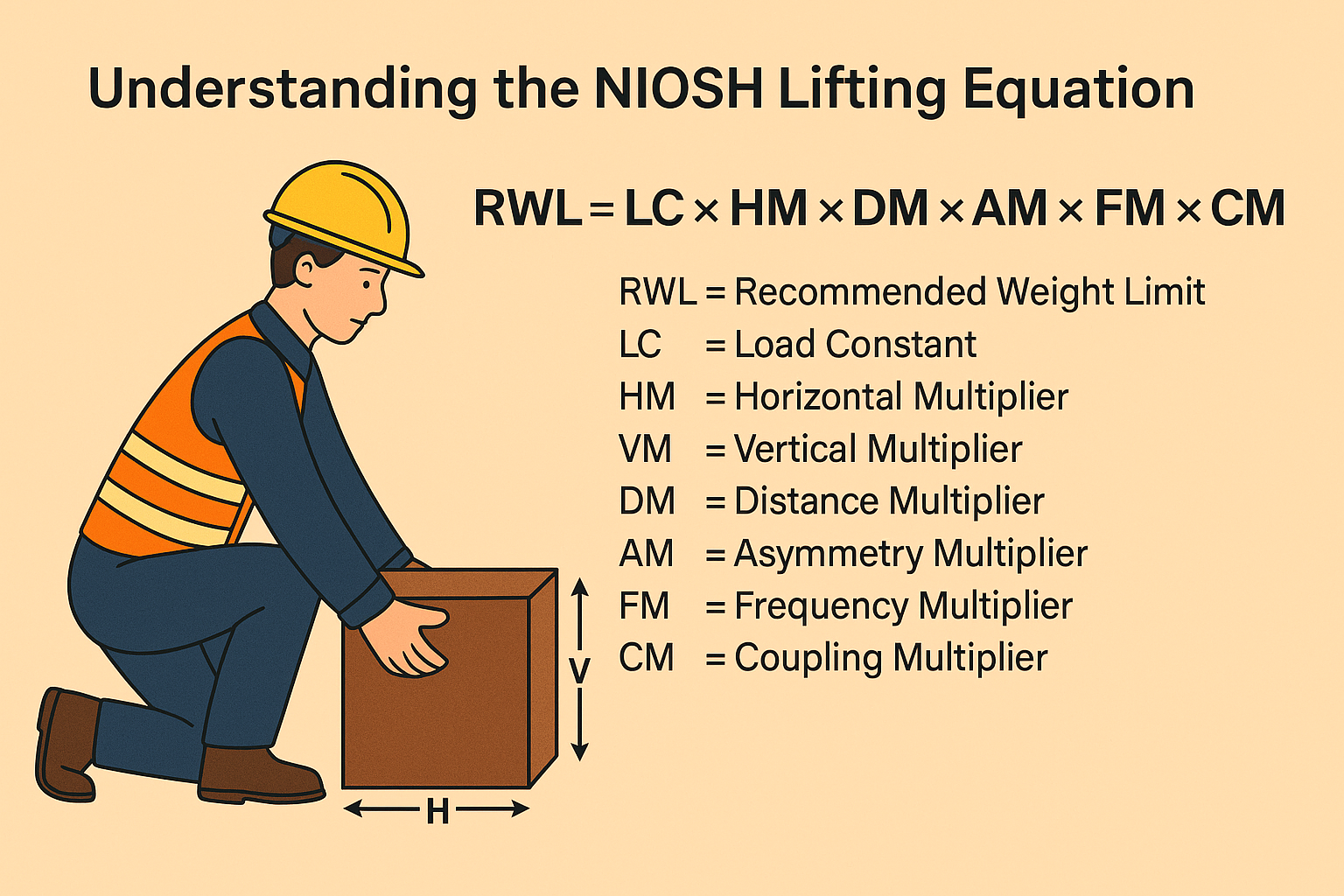 Understanding the NIOSH Lifting Equation

$RWL = LC \times HM \times DM \times AM \times FM \times CM$

RWL = Recommended Weight Limit
LC = Load Constant
HM = Horizontal Multiplier
VM = Vertical Multiplier
DM = Distance Multiplier
AM = Asymmetry Multiplier
FM = Frequency Multiplier
CM = Coupling Multiplier

V

H